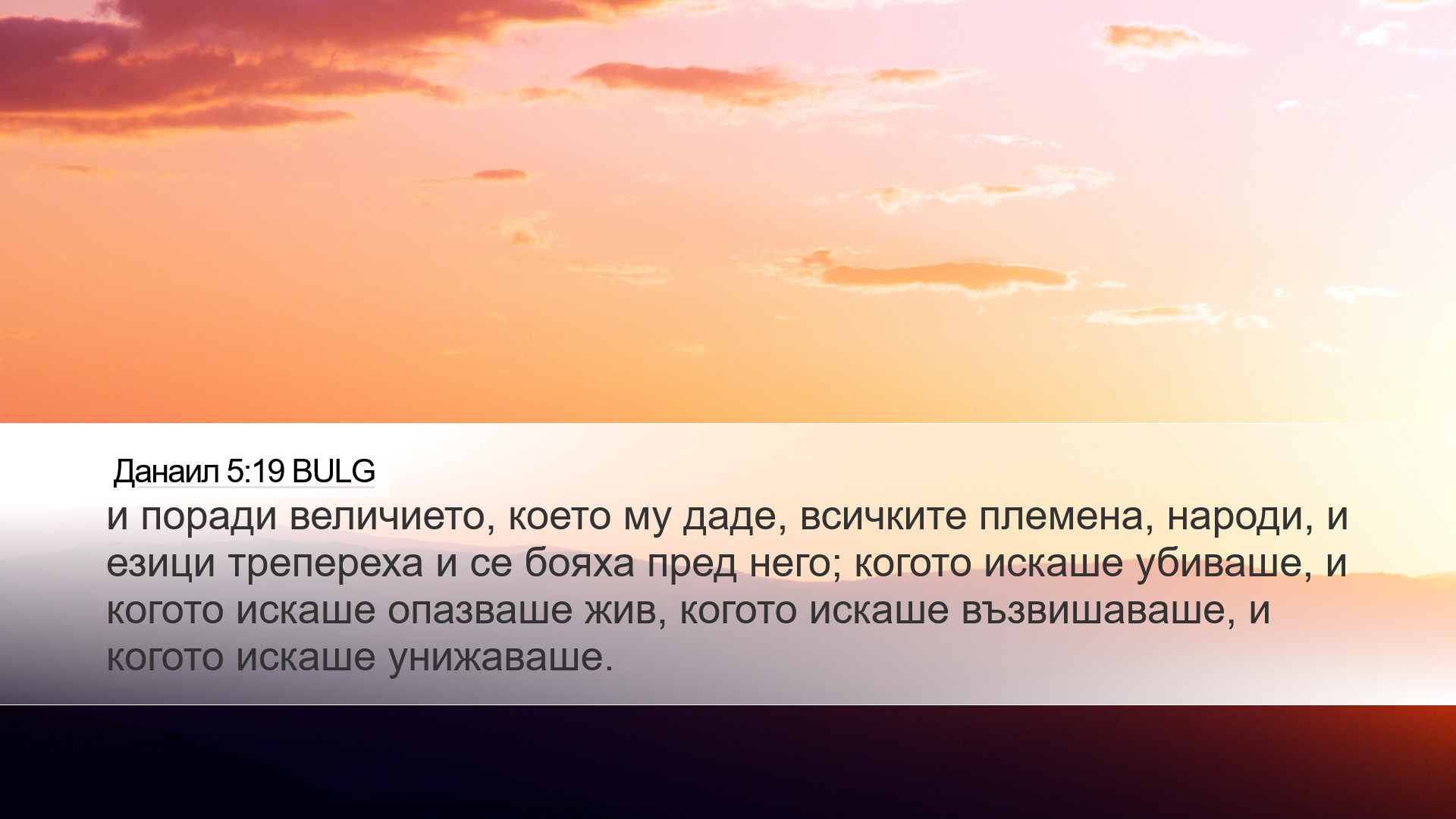 Данаил 5:19 BULG
и поради величието, което му даде, всичките племена, народи, и езици трепереха и се бояха пред него; когото искаше убиваше, и когото искаше опазваше жив, когото искаше възвишаваше, и когото искаше унижаваше.